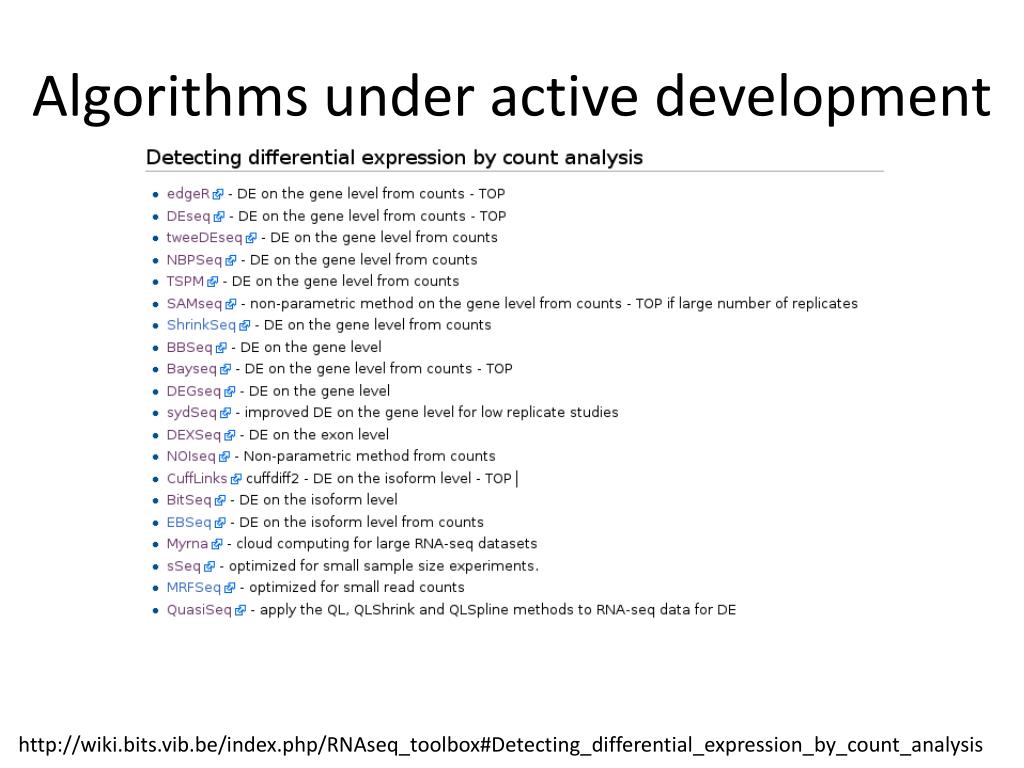 Algorithms under active development

Detecting differential expression by count analysis

- edgeR - DE on the gene level from counts - TOP
- DEseq - DE on the gene level from counts - TOP
- tweeDEseq - DE on the gene level from counts
- NBPSeq - DE on the gene level from counts
- TSPM - DE on the gene level from counts
- SAMseq - non-parametric method on the gene level from counts - TOP if large number of replicates
- ShrinkSeq - DE on the gene level from counts
- BBSeq - DE on the gene level
- Bayseq - DE on the gene level from counts - TOP
- DEGseq - DE on the gene level
- sydSeq - improved DE on the gene level for low replicate studies
- DEXSeq - DE on the exon level
- NOIseq - Non-parametric method from counts
- CuffLinks cuffdiff2 - DE on the isoform level - TOP
- BitSeq - DE on the isoform level
- EBSeq - DE on the isoform level from counts
- Myrna - cloud computing for large RNA-seq datasets
- sSeq - optimized for small sample size experiments.
- MRFSeq - optimized for small read counts
- QuasiSeq - apply the QL, QLShrink and QLSpline methods to RNA-seq data for DE

http://wiki.bits.vib.be/index.php/RNAseq_toolbox#Detecting_differential_expression_by_count_analysis